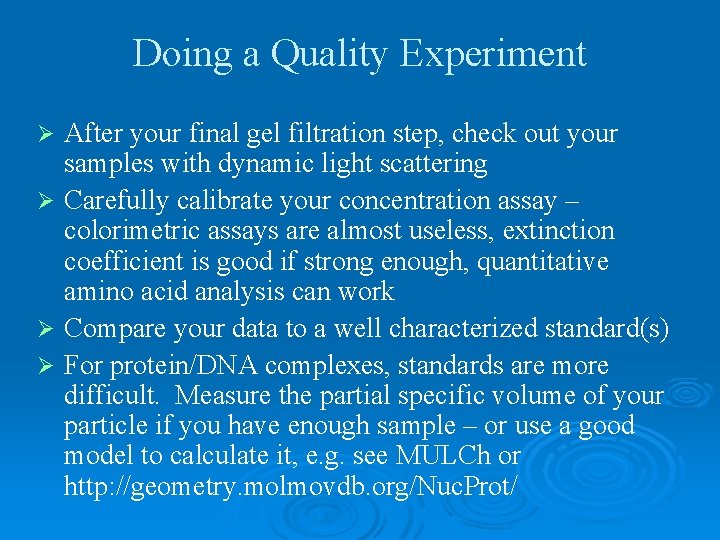 Doing a Quality Experiment

➢ After your final gel filtration step, check out your samples with dynamic light scattering

➢ Carefully calibrate your concentration assay – colorimetric assays are almost useless, extinction coefficient is good if strong enough, quantitative amino acid analysis can work

➢ Compare your data to a well characterized standard(s)

➢ For protein/DNA complexes, standards are more difficult. Measure the partial specific volume of your particle if you have enough sample – or use a good model to calculate it, e.g. see MULCh or http://geometry.molmovdb.org/NucProt/